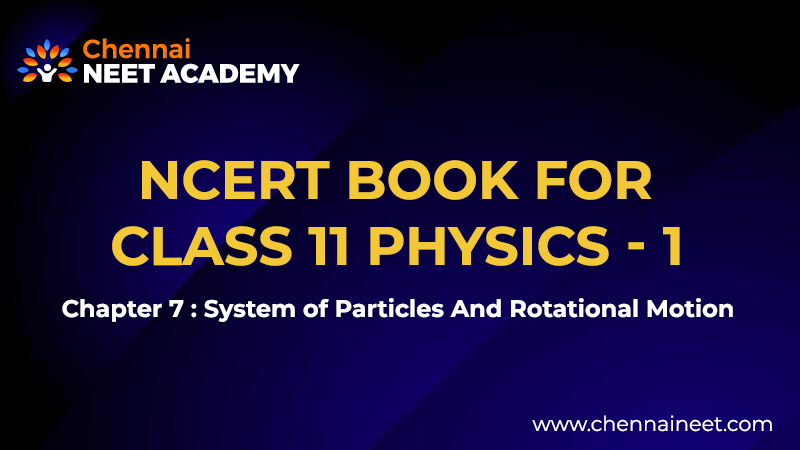 Chennai
NEET ACADEMY

NCERT BOOK FOR
CLASS 11 PHYSICS - 1

Chapter 7 : System of Particles And Rotational Motion

www.chennaineet.com